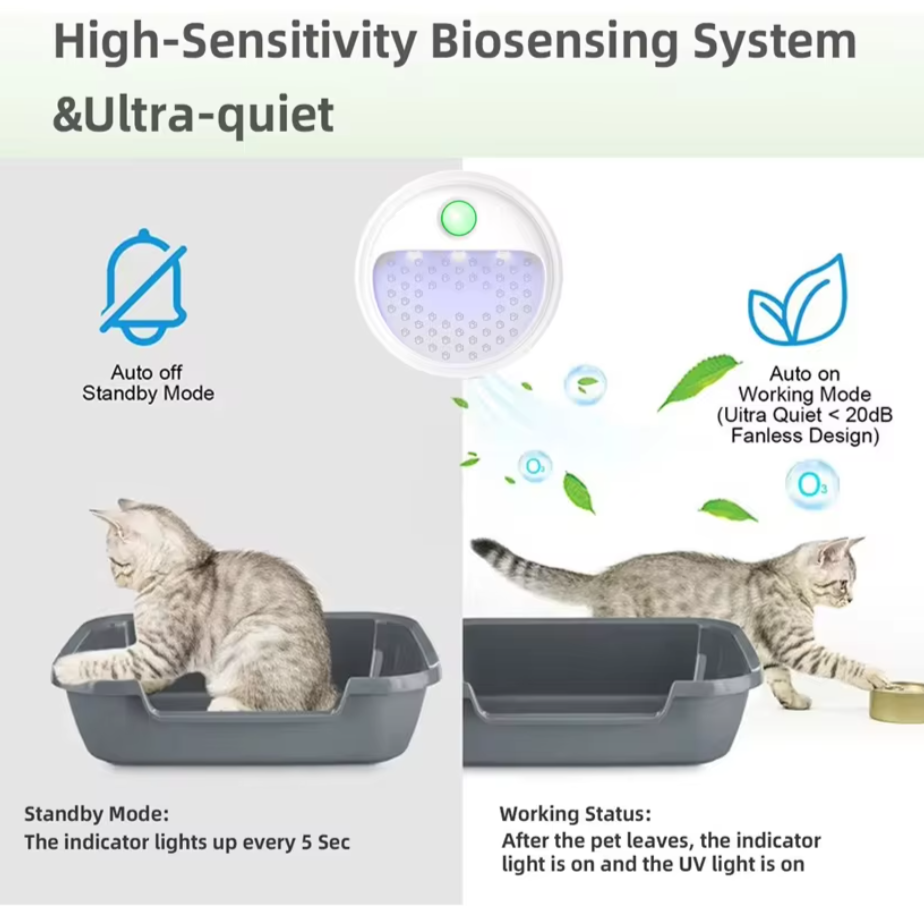 High-Sensitivity Biosensing System &Ultra-quiet

Auto off
Standby Mode

Auto on
Working Mode
(Uitra Quiet < 20dB
Fanless Design)

$O_3$

$O_3$

Standby Mode:
The indicator lights up every 5 Sec

Working Status:
After the pet leaves, the indicator light is on and the UV light is on